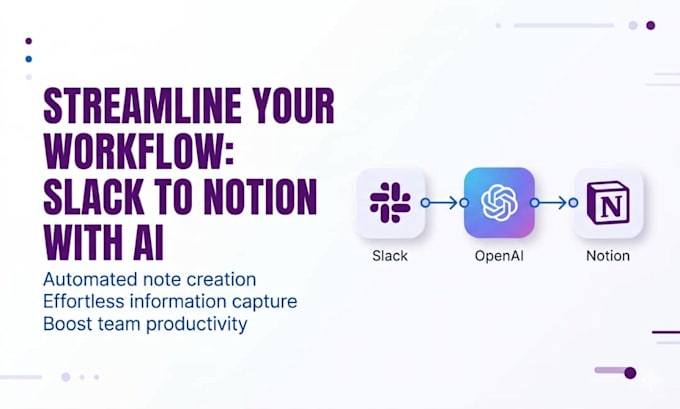 STREAMLINE YOUR WORKFLOW: SLACK TO NOTION WITH AI

Automated note creation
Effortless information capture
Boost team productivity

Slack

OpenAI

N

Notion